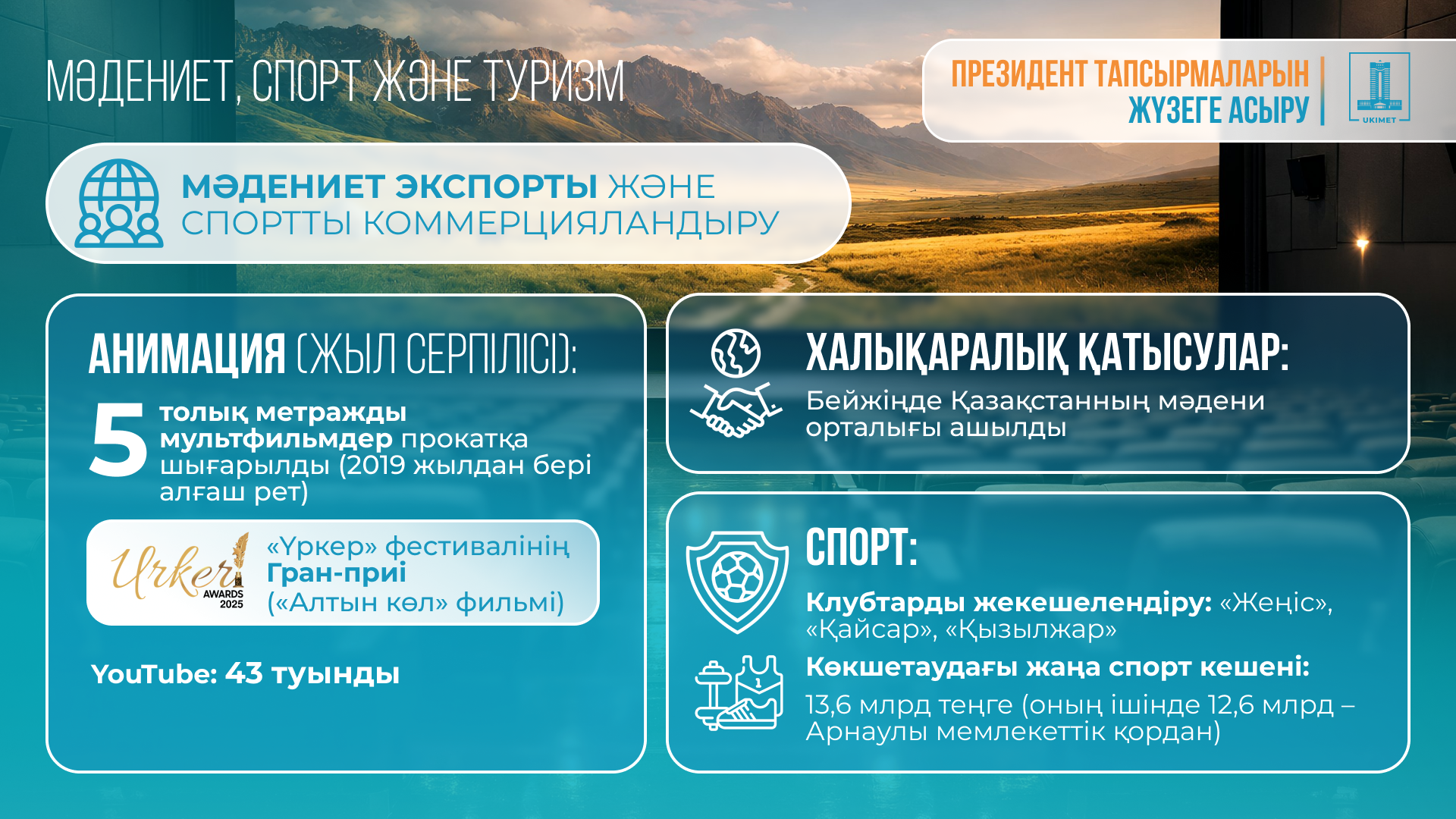 МӘДЕНИЕТ, СПОРТ ЖӘНЕ ТУРИЗМ

ПРЕЗИДЕНТ ТАПСЫРМАЛАРЫН ЖҮЗЕГЕ АСЫРУ

UKIMET

МӘДЕНИЕТ ЭКСПОРТЫ ЖӘНЕ СПОРТТЫ КОММЕРЦИЯЛАНДЫРУ

АНИМАЦИЯ (ЖЫЛ СЕРПІЛІСІ):

5 толық метражды мультфильмдер прокатқа шығарылды (2019 жылдан бері алғаш рет)

Urker AWARDS 2025

«Үркер» фестивалінің Гран-приі («Алтын көл» фильмі)

YouTube: 43 туынды

ХАЛЫҚАРАЛЫҚ ҚАТЫСУЛАР:

Бейжіңде Қазақстанның мәдени орталығы ашылды

СПОРТ:

Клубтарды жекешелендіру: «Жеңіс», «Қайсар», «Қызылжар»

Көкшетаудағы жаңа спорт кешені:

13,6 млрд теңге (оның ішінде 12,6 млрд – Арнаулы мемлекеттік қордан)